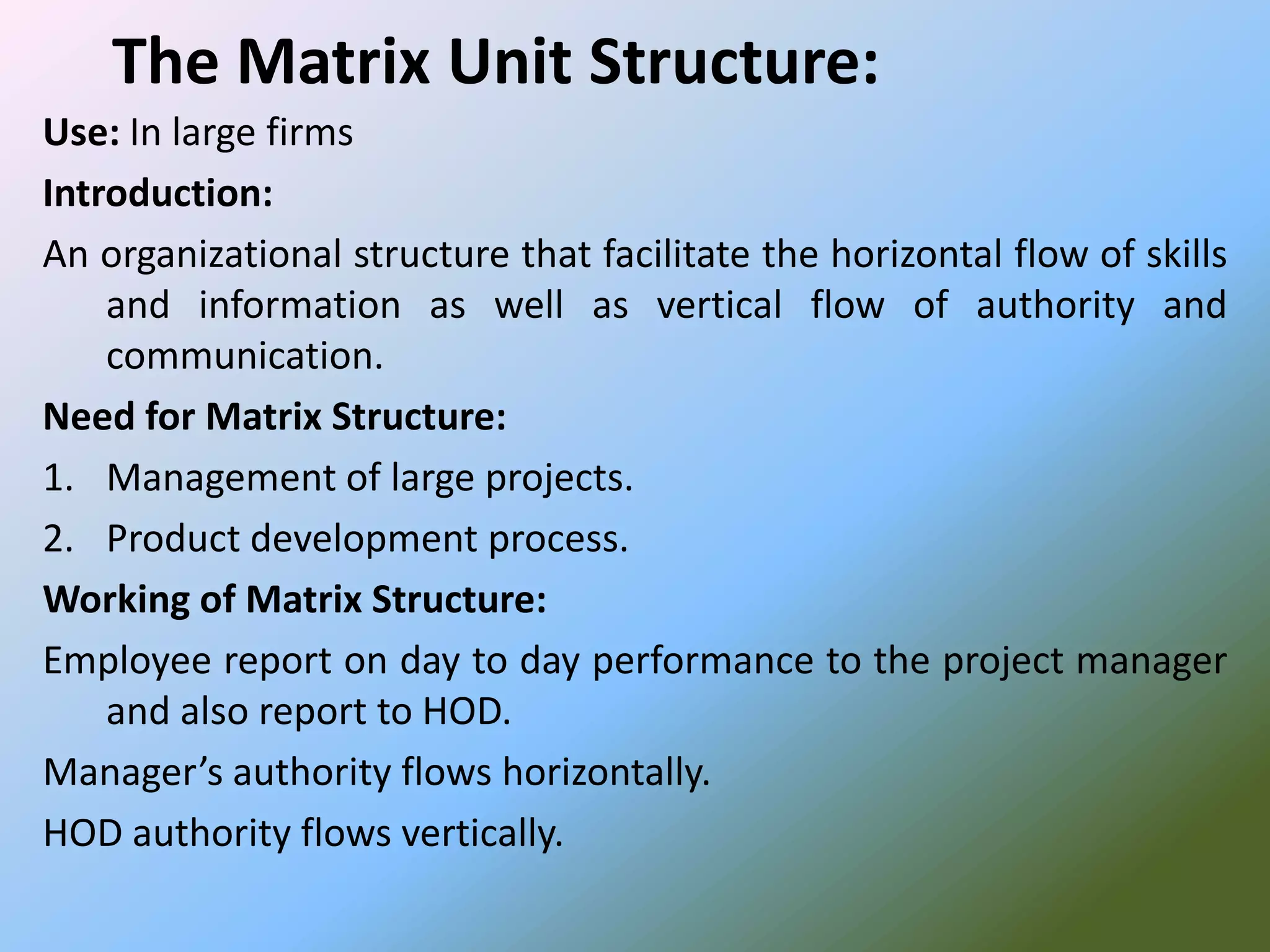 The Matrix Unit Structure:

Use: In large firms

Introduction:

An organizational structure that facilitate the horizontal flow of skills and information as well as vertical flow of authority and communication.

Need for Matrix Structure:

1. Management of large projects.
2. Product development process.

Working of Matrix Structure:

Employee report on day to day performance to the project manager and also report to HOD.

Manager’s authority flows horizontally.

HOD authority flows vertically.